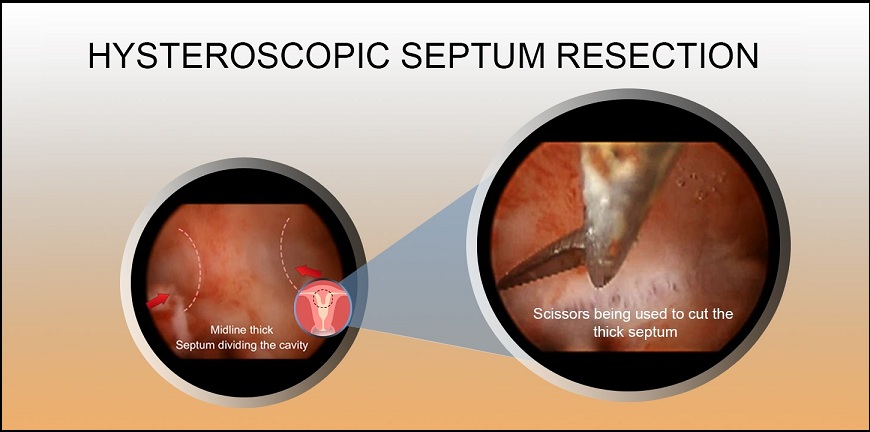 HYSTEROSCOPIC SEPTUM RESECTION

Midline thick
Septum dividing the cavity

Scissors being used to cut the thick septum